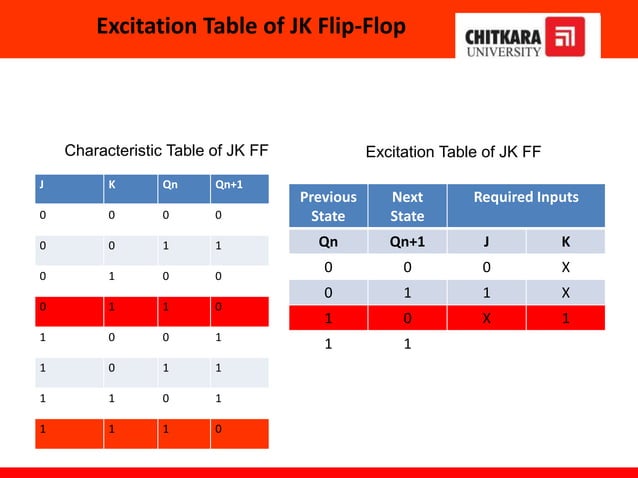 Excitation Table of JK Flip-Flop

CHITKARA UNIVERSITY

Characteristic Table of JK FF

| J | K | Qn | Qn+1 |
|---|---|---|---|
| 0 | 0 | 0 | 0 |
| 0 | 0 | 1 | 1 |
| 0 | 1 | 0 | 0 |
| 0 | 1 | 1 | 0 |
| 1 | 0 | 0 | 1 |
| 1 | 0 | 1 | 1 |
| 1 | 1 | 0 | 1 |
| 1 | 1 | 1 | 0 |

Excitation Table of JK FF

| Previous State | Next State | Required Inputs | |
|---|---|---|---|
| Qn | Qn+1 | J | K |
| 0 | 0 | 0 | X |
| 0 | 1 | 1 | X |
| 1 | 0 | X | 1 |
| 1 | 1 | | |